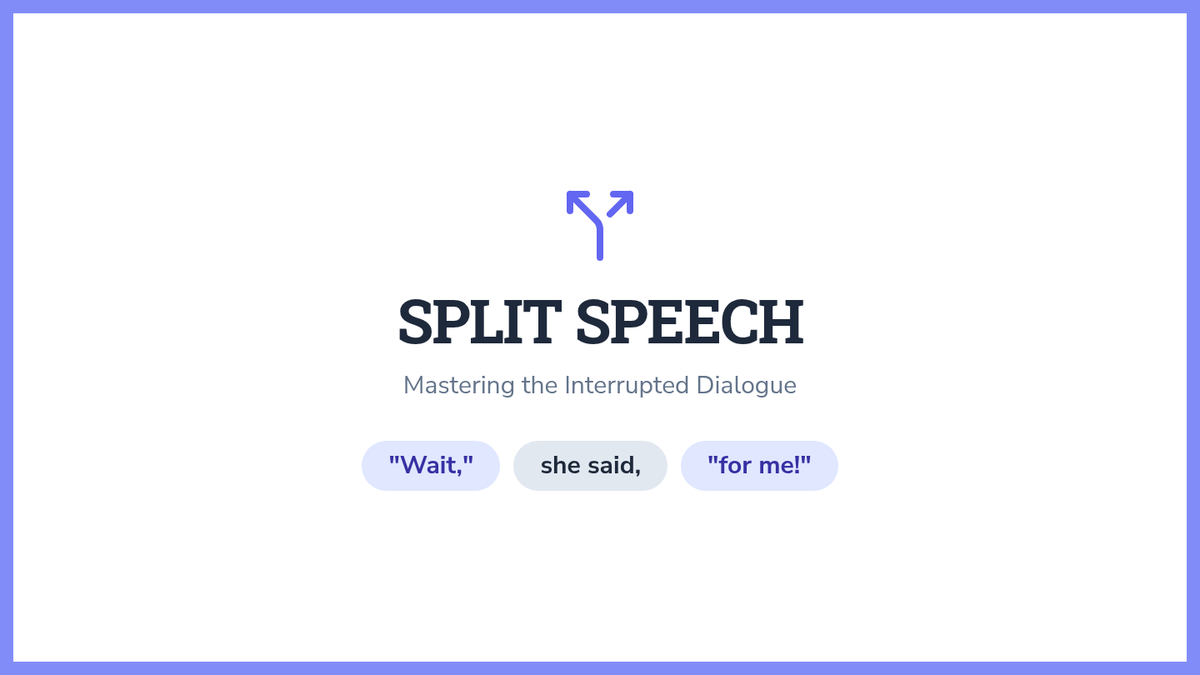 SPLIT SPEECH

Mastering the Interrupted Dialogue

"Wait,"

she said,

"for me!"